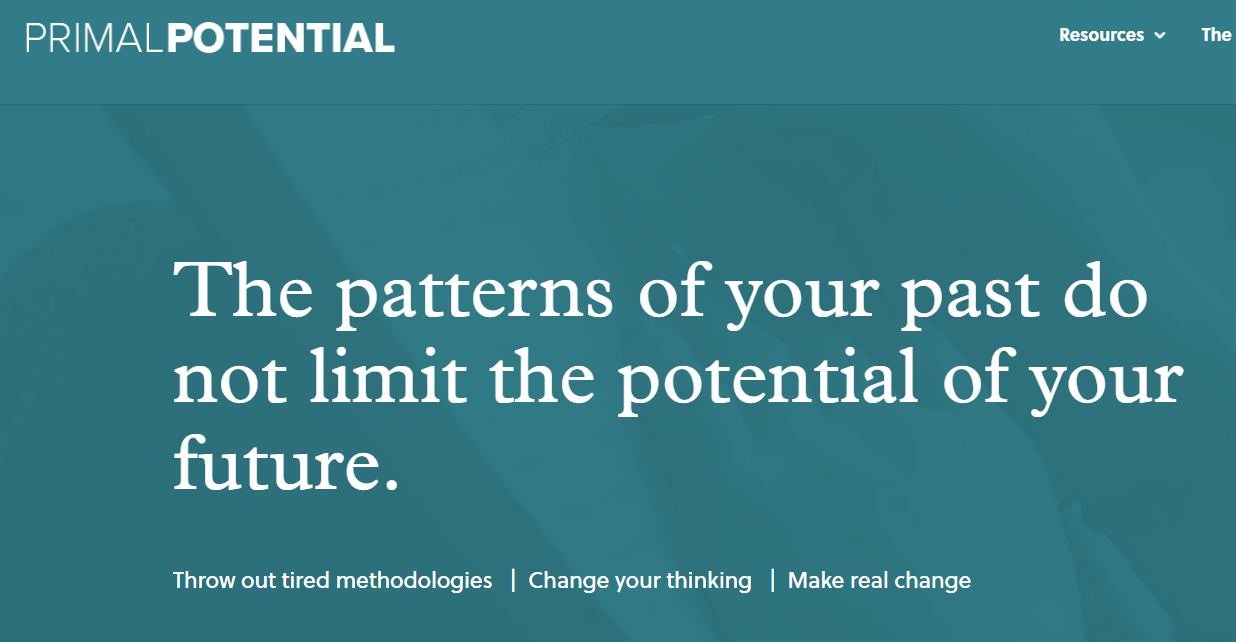 PRIMALPOTENTIAL

Resources The

The patterns of your past do not limit the potential of your future.

Throw out tired methodologies | Change your thinking | Make real change